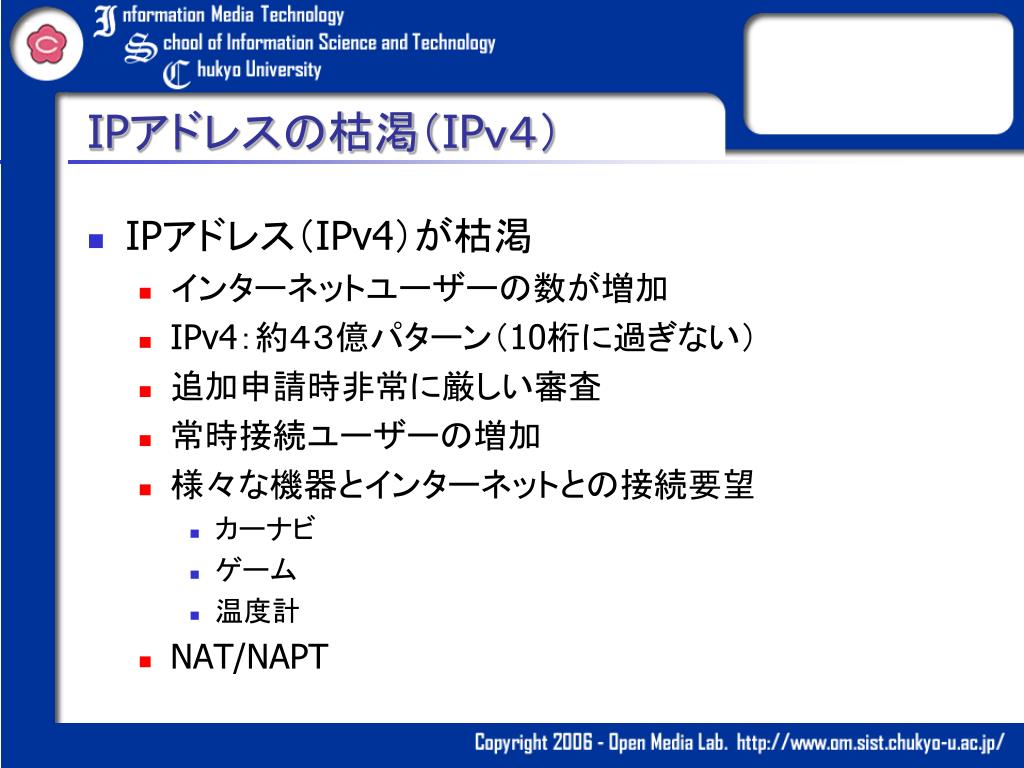 Information Media Technology
School of Information Science and Technology
Chukyo University

IPアドレスの枯渇(IPv4)

- IPアドレス(IPv4)が枯渇
  - インターネットユーザーの数が増加
  - IPv4:約43億パターン(10桁に過ぎない)
  - 追加申請時非常に厳しい審査
  - 常時接続ユーザーの増加
  - 様々な機器とインターネットとの接続要望
    - カーナビ
    - ゲーム
    - 温度計
  - NAT/NAPT

Copyright 2006 - Open Media Lab. http://www.om.sist.chukyo-u.ac.jp/